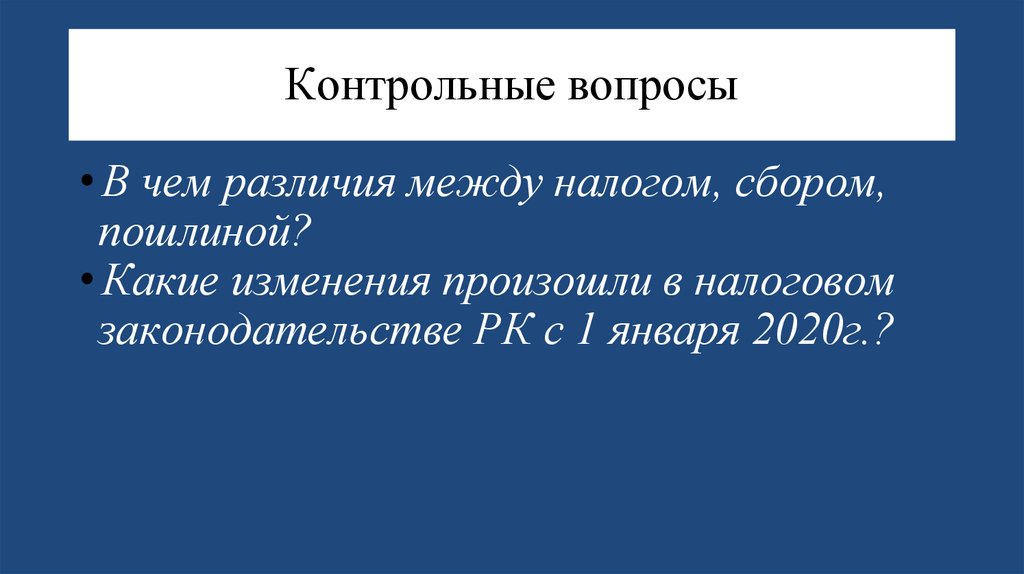 Контрольные вопросы

• В чем различия между налогом, сбором, пошлиной?
• Какие изменения произошли в налоговом законодательстве РК с 1 января 2020г.?